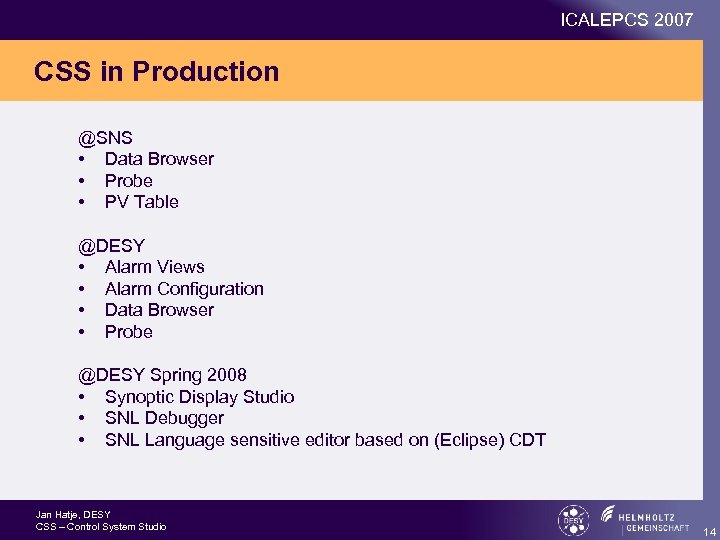 ICALEPCS 2007

CSS in Production

@SNS
• Data Browser
• Probe
• PV Table

@DESY
• Alarm Views
• Alarm Configuration
• Data Browser
• Probe

@DESY Spring 2008
• Synoptic Display Studio
• SNL Debugger
• SNL Language sensitive editor based on (Eclipse) CDT

Jan Hatje, DESY
CSS – Control System Studio

DESY
HELMHOLTZ
GEMEINSCHAFT

14